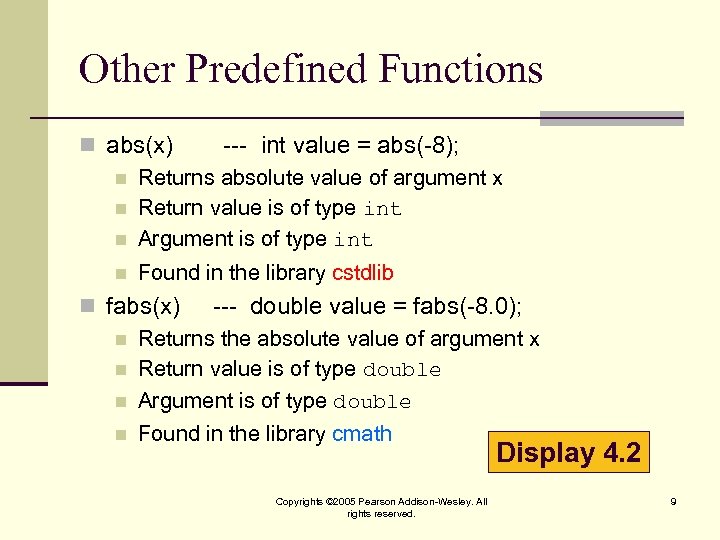 Other Predefined Functions

abs(x) --- int value = abs(-8);

Returns absolute value of argument x

Return value is of type int

Argument is of type int

Found in the library cstdlib

fabs(x) --- double value = fabs(-8.0);

Returns the absolute value of argument x

Return value is of type double

Argument is of type double

Found in the library cmath

Display 4.2

Copyrights ©2005 Pearson Addison-Wesley. All rights reserved.

9